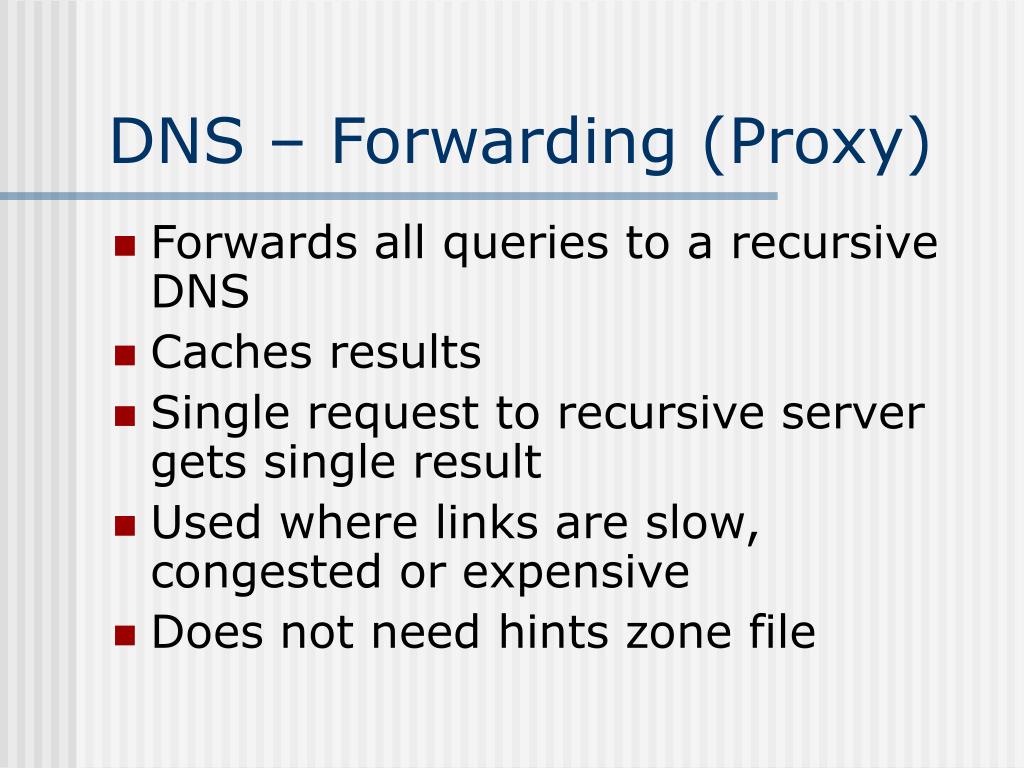 DNS – Forwarding (Proxy)

- Forwards all queries to a recursive DNS
- Caches results
- Single request to recursive server gets single result
- Used where links are slow, congested or expensive
- Does not need hints zone file